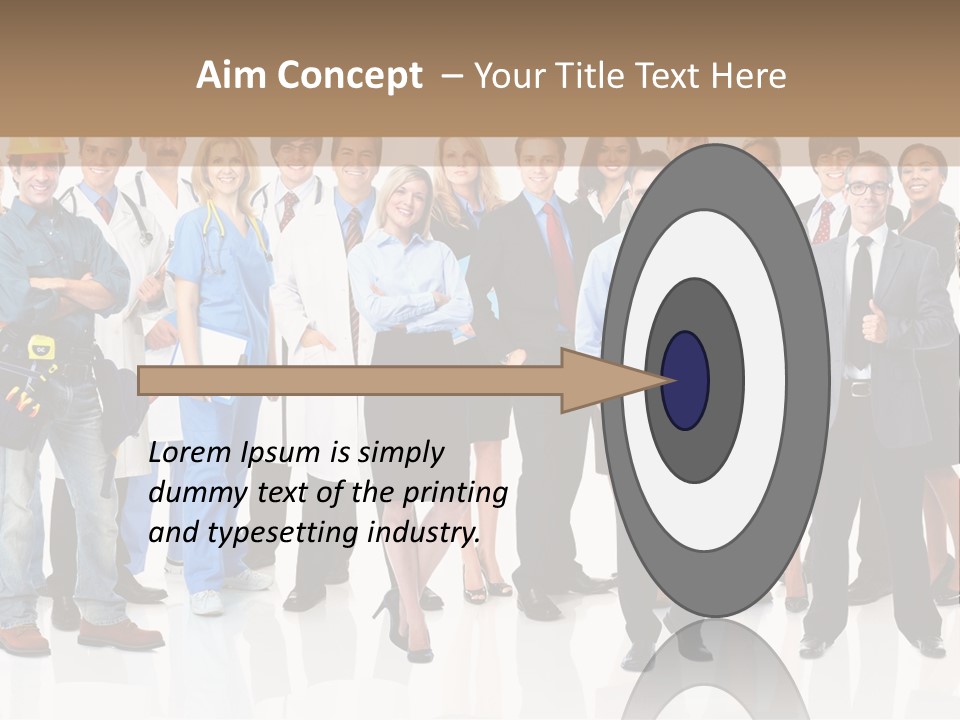 Aim Concept – Your Title Text Here

Lorem Ipsum is simply dummy text of the printing and typesetting industry.